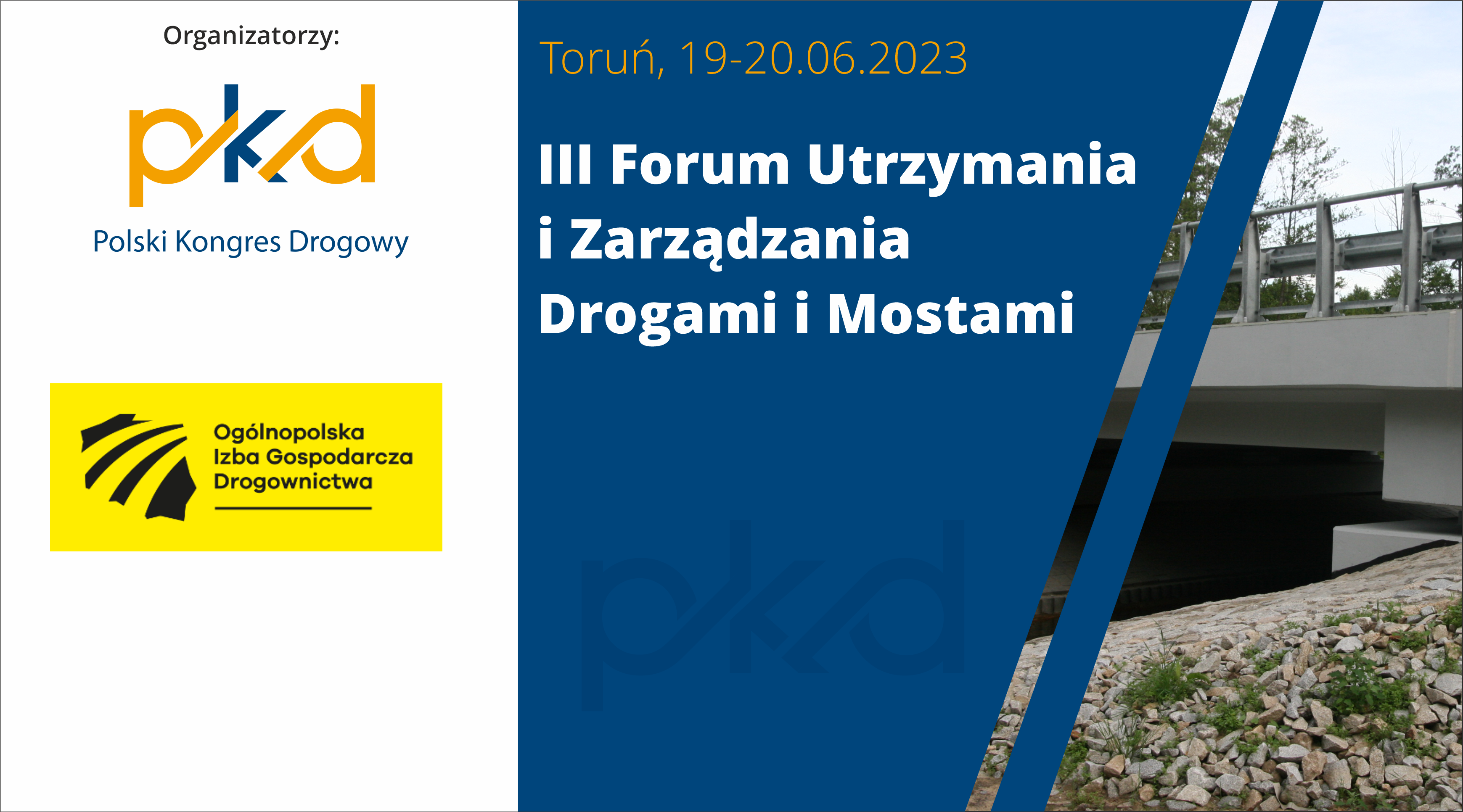 Organizatorzy:

pkd

Polski Kongres Drogowy

Ogólnopolska
Izba Gospodarcza
Drogownictwa

Toruń, 19-20.06.2023

III Forum Utrzymania i Zarządzania Drogami i Mostami

pkd